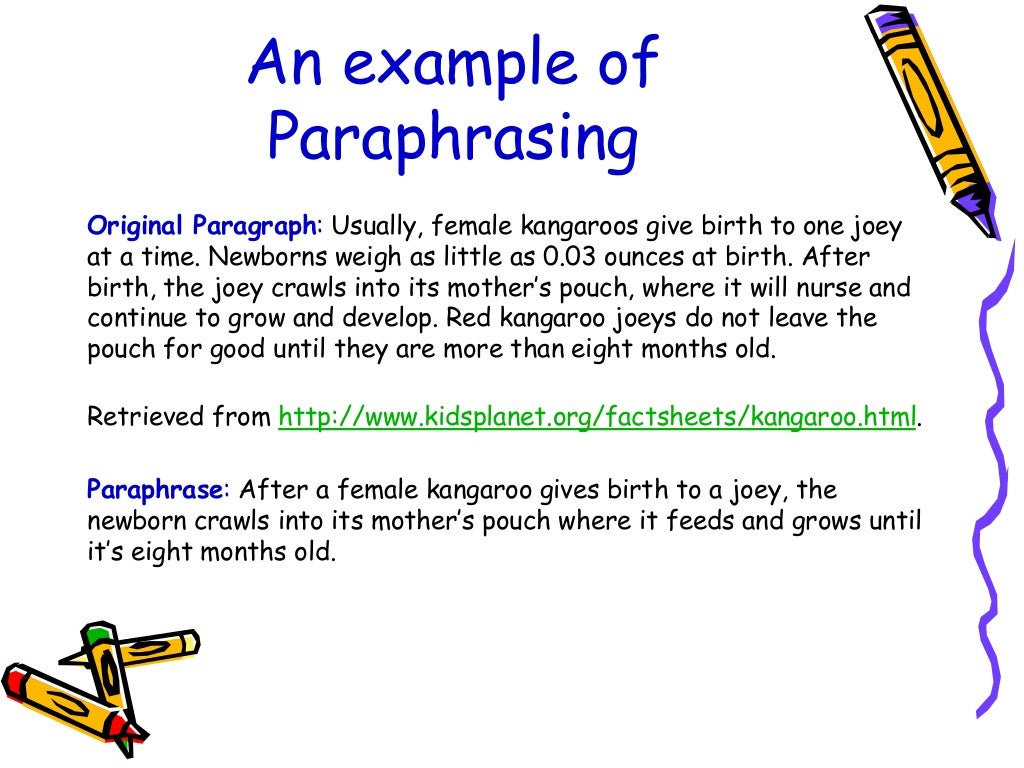 An example of Paraphrasing

Original Paragraph: Usually, female kangaroos give birth to one joey at a time. Newborns weigh as little as 0.03 ounces at birth. After birth, the joey crawls into its mother's pouch, where it will nurse and continue to grow and develop. Red kangaroo joeys do not leave the pouch for good until they are more than eight months old.

Retrieved from http://www.kidsplanet.org/factsheets/kangaroo.html.

Paraphrase: After a female kangaroo gives birth to a joey, the newborn crawls into its mother's pouch where it feeds and grows until it's eight months old.